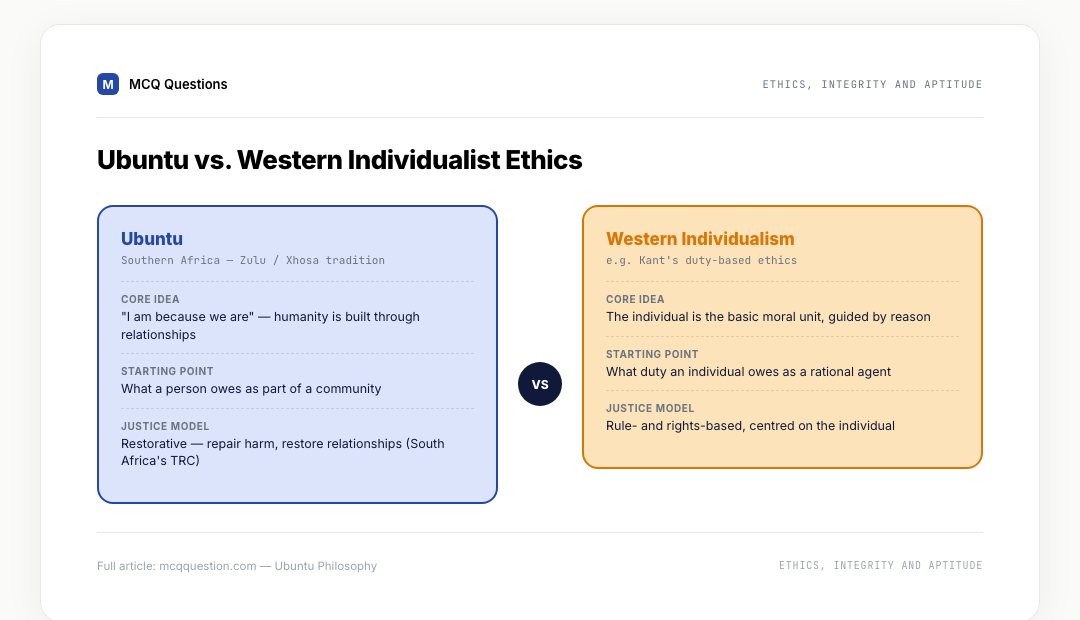 M MCQ Questions

ETHICS, INTEGRITY AND APTITUDE

Ubuntu vs. Western Individualist Ethics

Ubuntu
Southern Africa — Zulu / Xhosa tradition

CORE IDEA
"I am because we are" — humanity is built through relationships

STARTING POINT
What a person owes as part of a community

JUSTICE MODEL
Restorative — repair harm, restore relationships (South Africa's TRC)

VS

Western Individualism
e.g. Kant's duty-based ethics

CORE IDEA
The individual is the basic moral unit, guided by reason

STARTING POINT
What duty an individual owes as a rational agent

JUSTICE MODEL
Rule- and rights-based, centred on the individual

Full article: mcqquestion.com — Ubuntu Philosophy

ETHICS, INTEGRITY AND APTITUDE